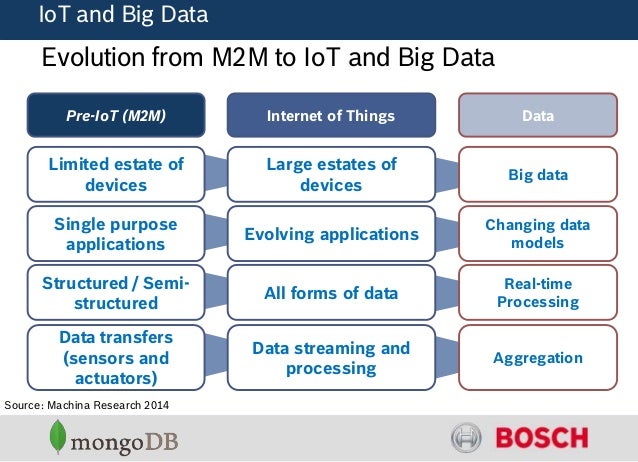 IoT and Big Data

Evolution from M2M to IoT and Big Data

| Pre-IoT (M2M) | Internet of Things | Data |
|---|---|---|
| Limited estate of devices | Large estates of devices | Big data |
| Single purpose applications | Evolving applications | Changing data models |
| Structured / Semi-structured | All forms of data | Real-time Processing |
| Data transfers (sensors and actuators) | Data streaming and processing | Aggregation |

Source: Machina Research 2014

mongoDB

BOSCH